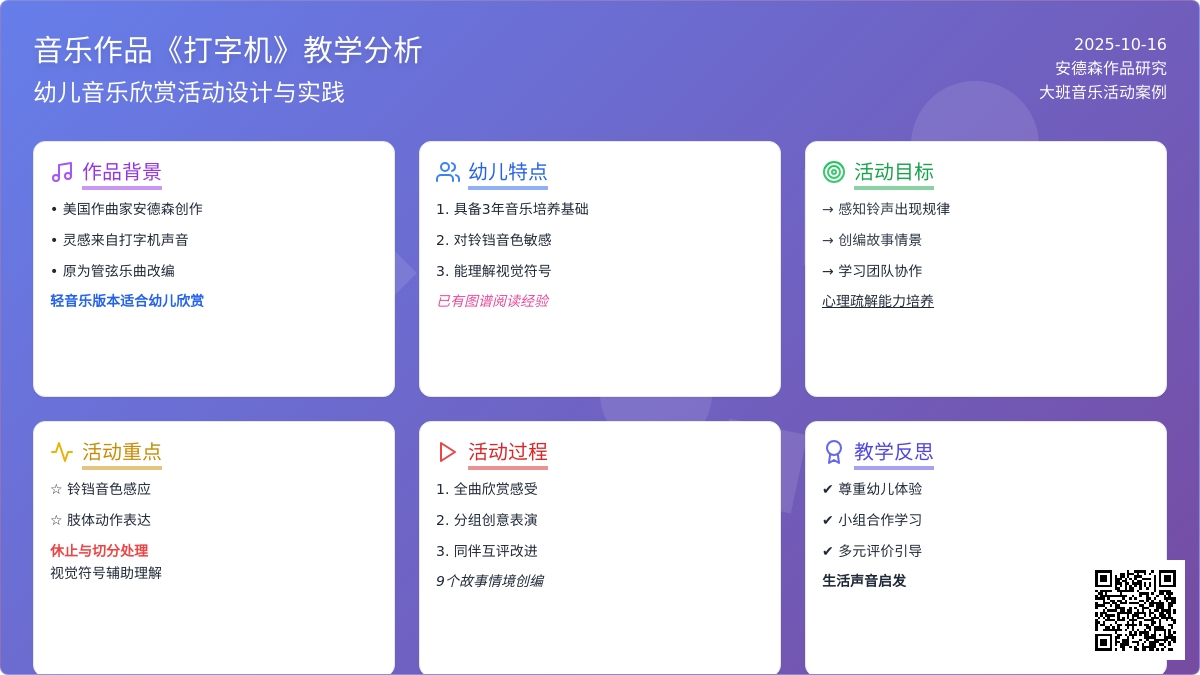 音乐作品《打字机》教学分析
幼儿音乐欣赏活动设计与实践

2025-10-16
安德森作品研究
大班音乐活动案例

作品背景
• 美国作曲家安德森创作
• 灵感来自打字机声音
• 原为管弦乐曲改编
轻音乐版本适合幼儿欣赏

幼儿特点
1. 具备3年音乐培养基础
2. 对铃铛音色敏感
3. 能理解视觉符号
已有图谱阅读经验

活动目标
→ 感知铃声出现规律
→ 创编故事情景
→ 学习团队协作
心理疏解能力培养

活动重点
☆ 铃铛音色感应
☆ 肢体动作表达
休止与切分处理
视觉符号辅助理解

活动过程
1. 全曲欣赏感受
2. 分组创意表演
3. 同伴互评改进
9个故事情境创编

教学反思
✔ 尊重幼儿体验
✔ 小组合作学习
✔ 多元评价引导
生活声音启发